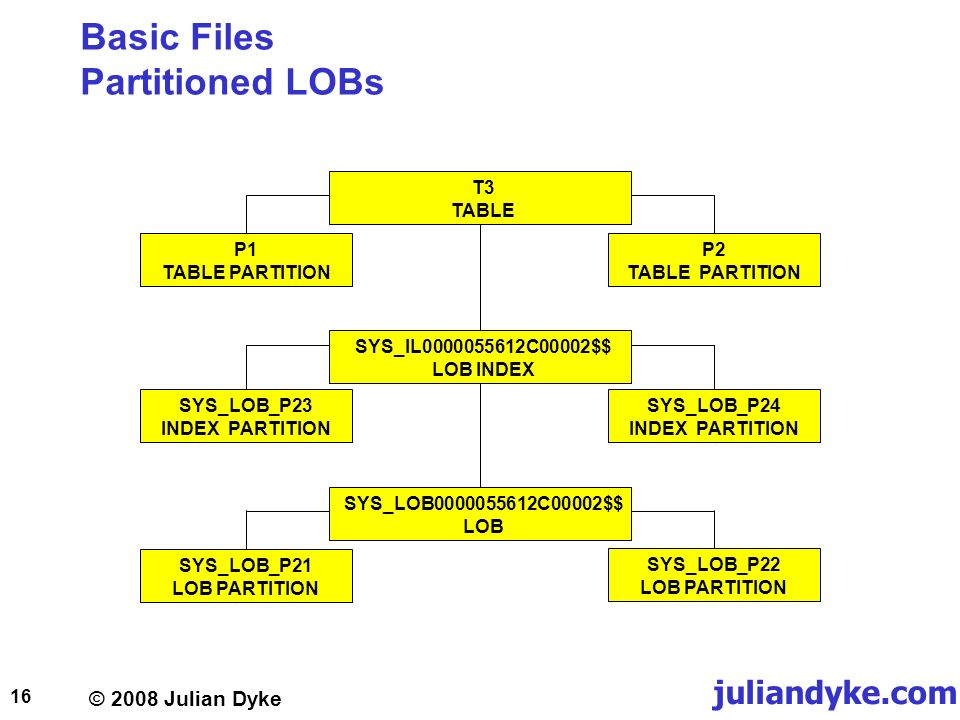 Basic Files
Partitioned LOBs

T3
TABLE

P1
TABLE PARTITION

P2
TABLE PARTITION

SYS_IL0000055612C00002$$
LOB INDEX

SYS_LOB_P23
INDEX PARTITION

SYS_LOB_P24
INDEX PARTITION

SYS_LOB0000055612C00002$$
LOB

SYS_LOB_P21
LOB PARTITION

SYS_LOB_P22
LOB PARTITION

16

© 2008 Julian Dyke

juliandyke.com